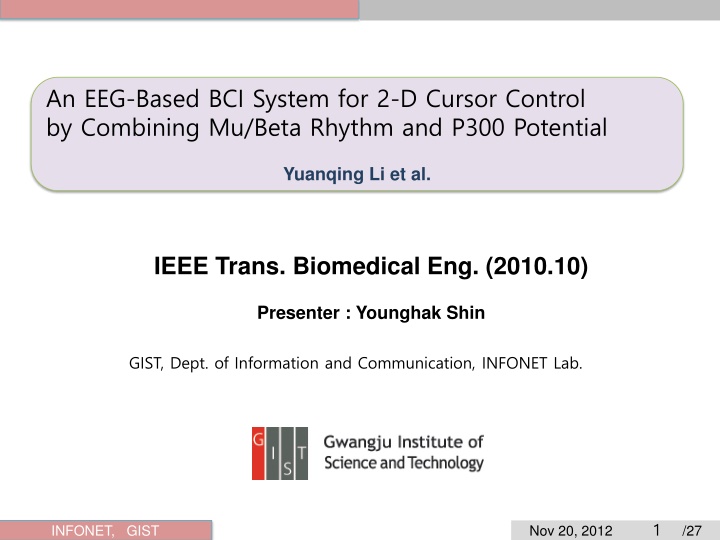 An EEG-Based BCI System for 2-D Cursor Control by Combining Mu/Beta Rhythm and P300 Potential

Yuanqing Li et al.

IEEE Trans. Biomedical Eng. (2010.10)

Presenter : Younghak Shin

GIST, Dept. of Information and Communication, INFONET Lab.

G I S T Gwangju Institute of Science and Technology

INFONET, GIST

Nov 20, 2012 1 /27